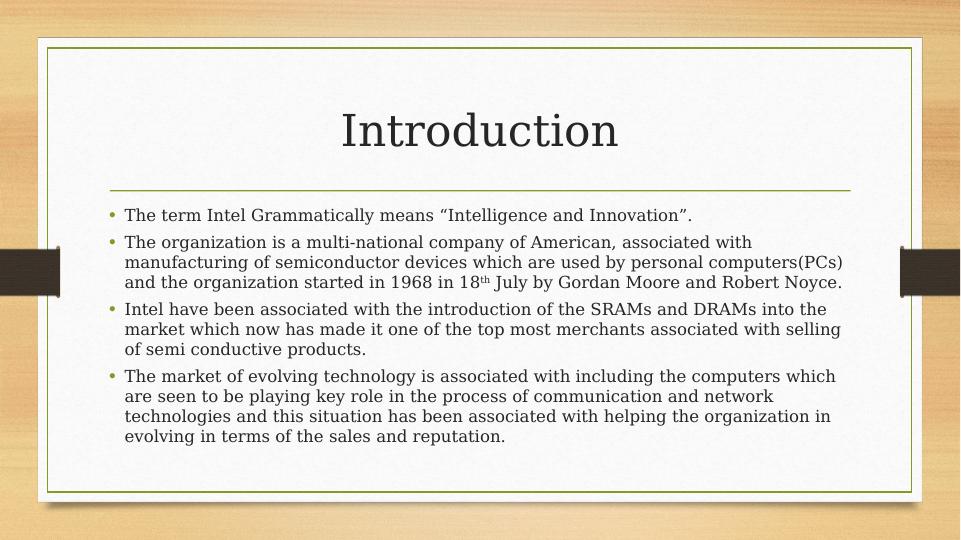 Introduction

• The term Intel Grammatically means “Intelligence and Innovation”.

• The organization is a multi-national company of American, associated with manufacturing of semiconductor devices which are used by personal computers(PCs) and the organization started in 1968 in 18$^{th}$ July by Gordan Moore and Robert Noyce.

• Intel have been associated with the introduction of the SRAMs and DRAMs into the market which now has made it one of the top most merchants associated with selling of semi conductive products.

• The market of evolving technology is associated with including the computers which are seen to be playing key role in the process of communication and network technologies and this situation has been associated with helping the organization in evolving in terms of the sales and reputation.